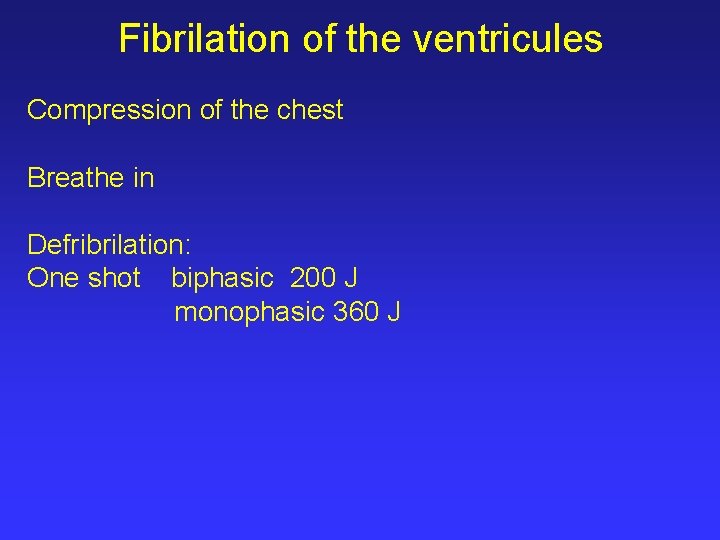 Fibrilation of the ventricules

Compression of the chest

Breathe in

Defribrilation:
One shot biphasic 200 J
monophasic 360 J